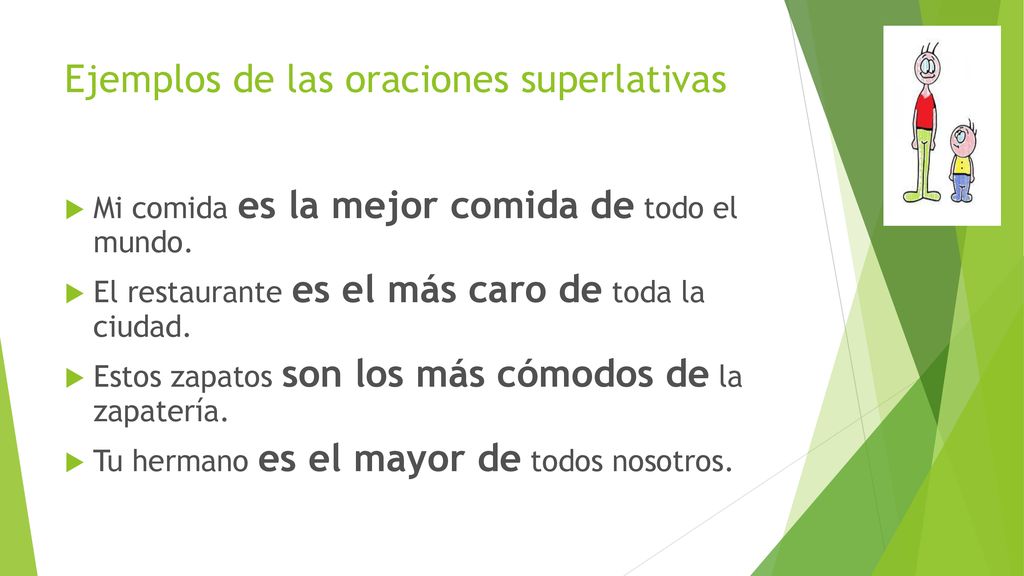 Ejemplos de las oraciones superlativas

Mi comida es la mejor comida de todo el mundo.

El restaurante es el más caro de toda la ciudad.

Estos zapatos son los más cómodos de la zapatería.

Tu hermano es el mayor de todos nosotros.